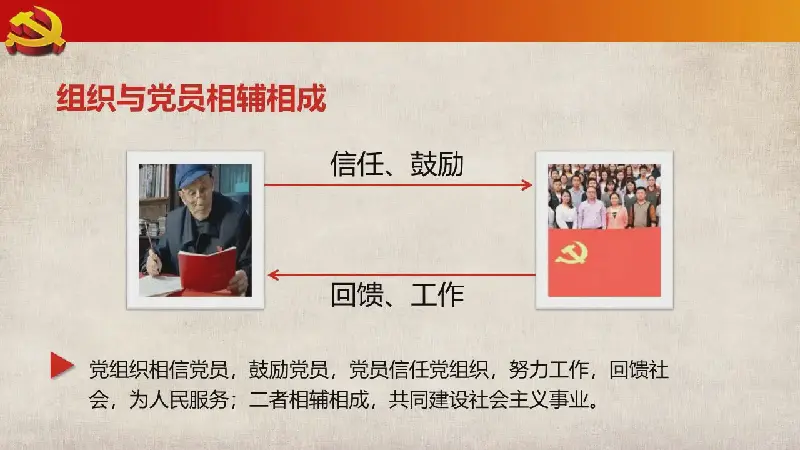 组织与党员相辅相成

信任、鼓励

回馈、工作

党组织相信党员，鼓励党员，党员信任党组织，努力工作，回馈社会，为人民服务；二者相辅相成，共同建设社会主义事业。